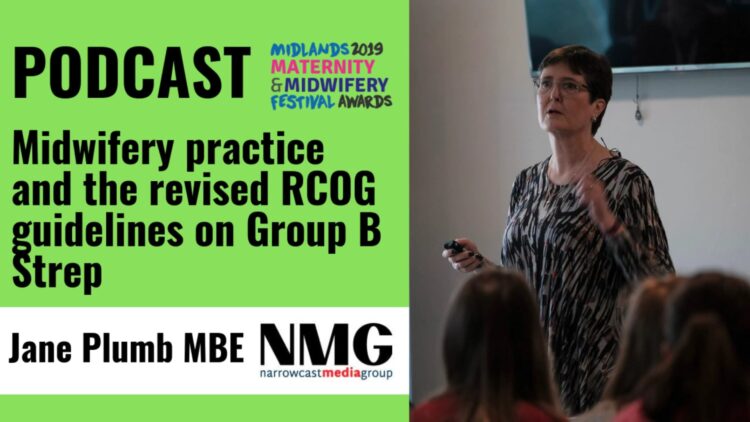 PODCAST

MIDLANDS 2019 MATERNITY & MIDWIFERY FESTIVAL AWARDS

Midwifery practice and the revised RCOG guidelines on Group B Strep

Jane Plumb MBE

NMG
narrowcastmediagroup